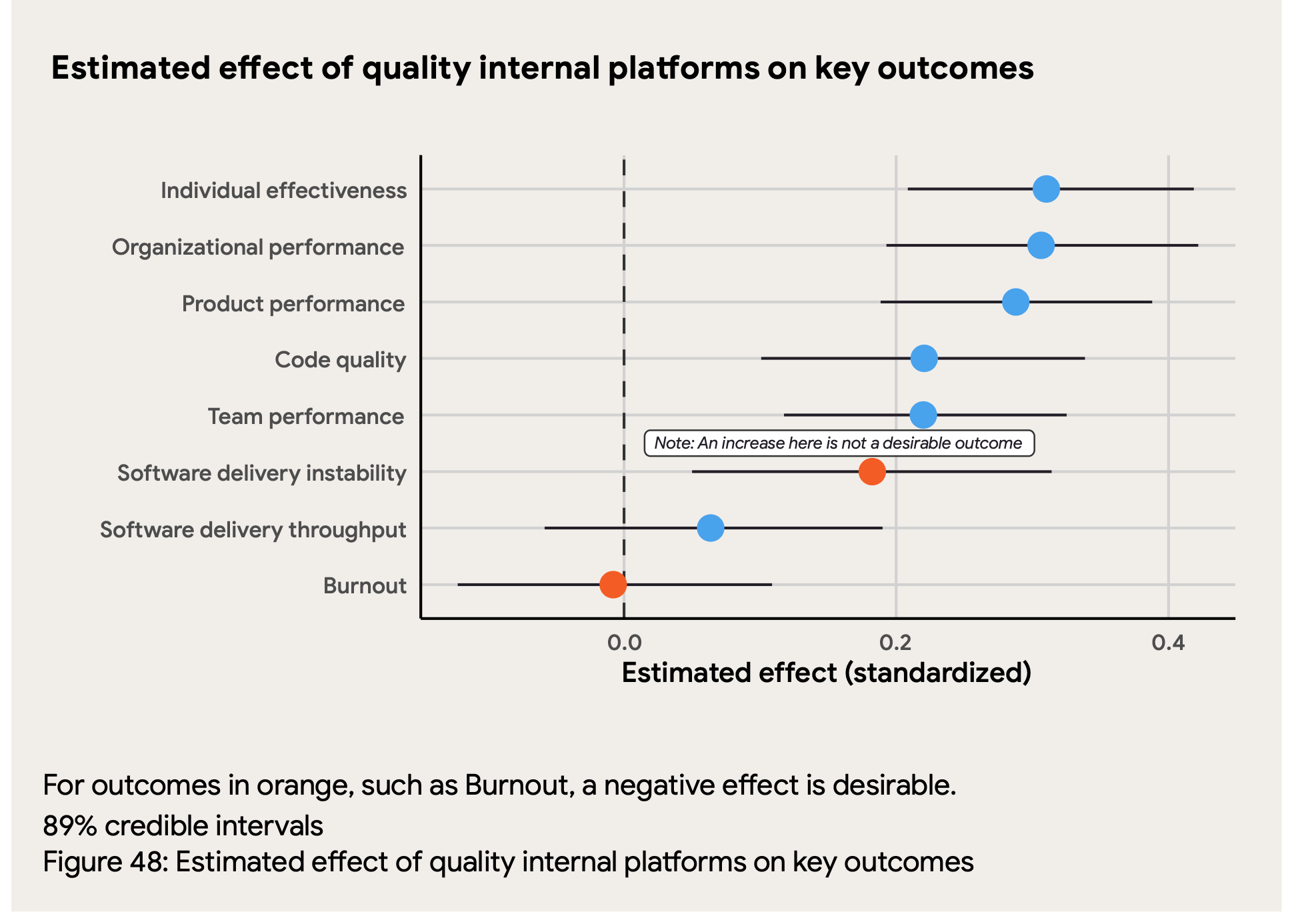 Estimated effect of quality internal platforms on key outcomes

Individual effectiveness
Organizational performance
Product performance
Code quality
Team performance
Note: An increase here is not a desirable outcome
Software delivery instability
Software delivery throughput
Burnout

0.0
0.2
0.4
Estimated effect (standardized)

For outcomes in orange, such as Burnout, a negative effect is desirable.
89% credible intervals
Figure 48: Estimated effect of quality internal platforms on key outcomes